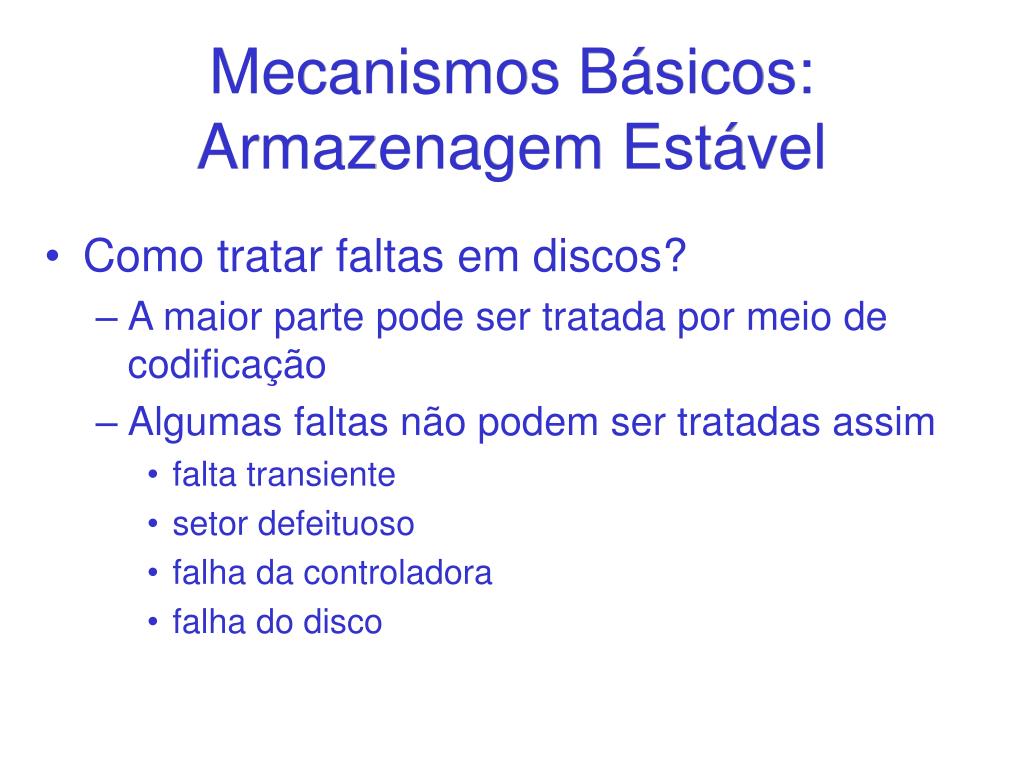 Mecanismos Básicos: Armazenagem Estável

• Como tratar faltas em discos?
– A maior parte pode ser tratada por meio de codificação
– Algumas faltas não podem ser tratadas assim
• falta transiente
• setor defeituoso
• falha da controladora
• falha do disco